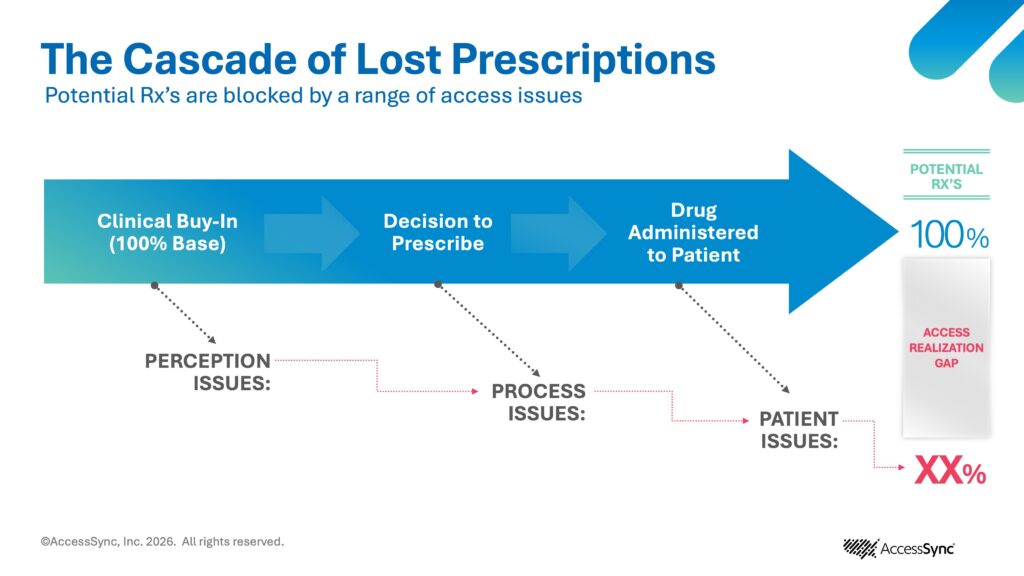 The Cascade of Lost Prescriptions

Potential Rx's are blocked by a range of access issues

Clinical Buy-In (100% Base)

Decision to Prescribe

Drug Administered to Patient

POTENTIAL RX'S

100%

ACCESS REALIZATION GAP

PERCEPTION ISSUES:

PROCESS ISSUES:

PATIENT ISSUES:

XX%

©AccessSync, Inc. 2026. All rights reserved.

AccessSync